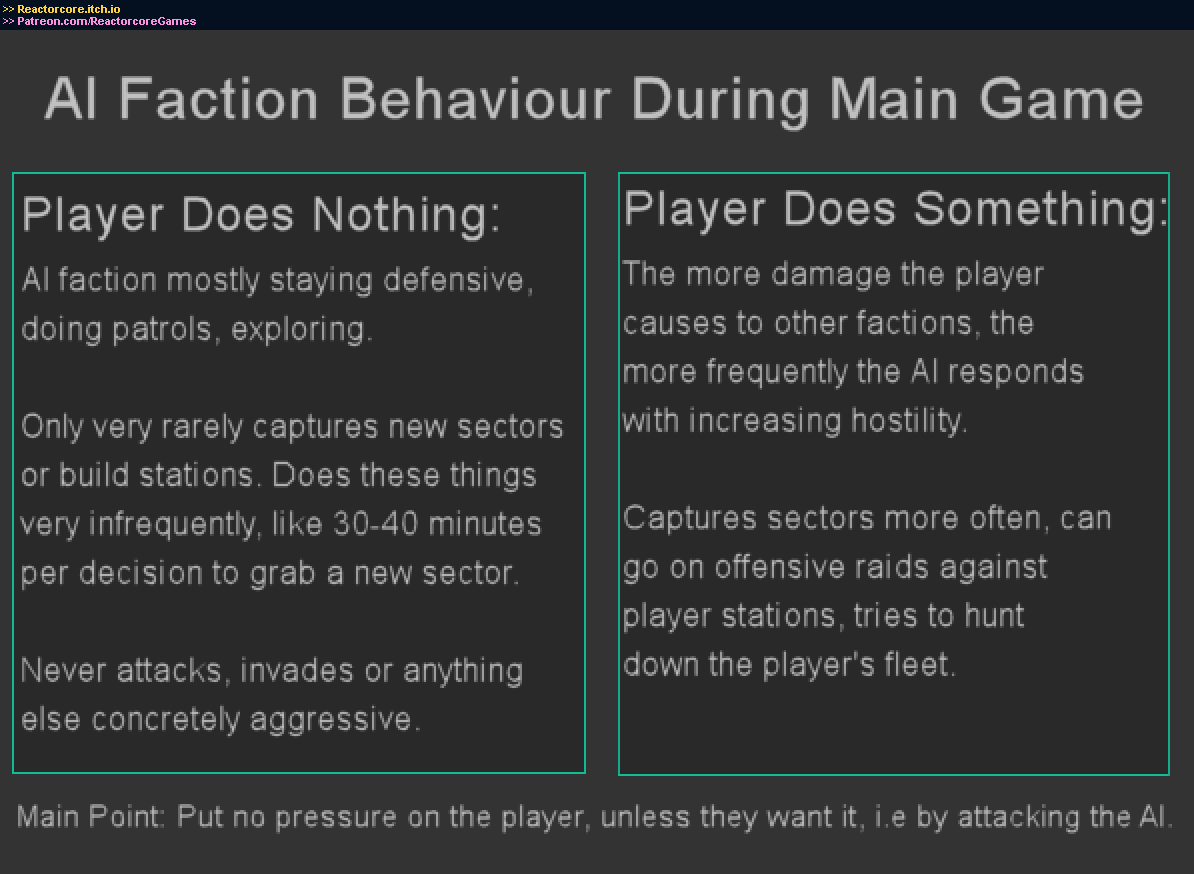 >> Reactorcore.itch.io
>> Patreon.com/ReactorcoreGames

AI Faction Behaviour During Main Game

Player Does Nothing:

AI faction mostly staying defensive, doing patrols, exploring.

Only very rarely captures new sectors or build stations. Does these things very infrequently, like 30-40 minutes per decision to grab a new sector.

Never attacks, invades or anything else concretely aggressive.

Player Does Something:

The more damage the player causes to other factions, the more frequently the AI responds with increasing hostility.

Captures sectors more often, can go on offensive raids against player stations, tries to hunt down the player's fleet.

Main Point: Put no pressure on the player, unless they want it, i.e by attacking the AI.